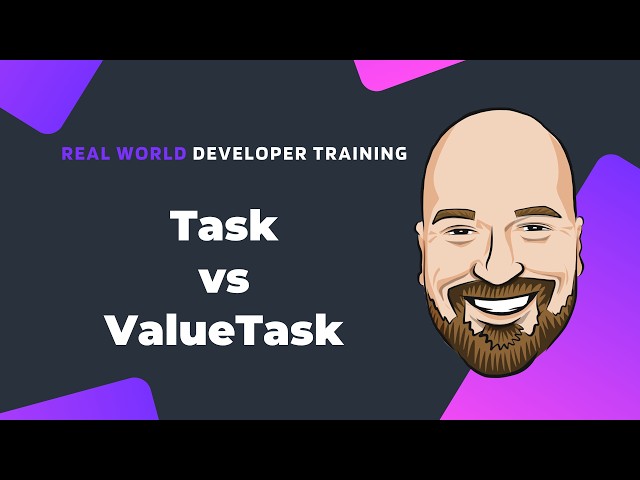 REAL WORLD DEVELOPER TRAINING

Task
vs
ValueTask